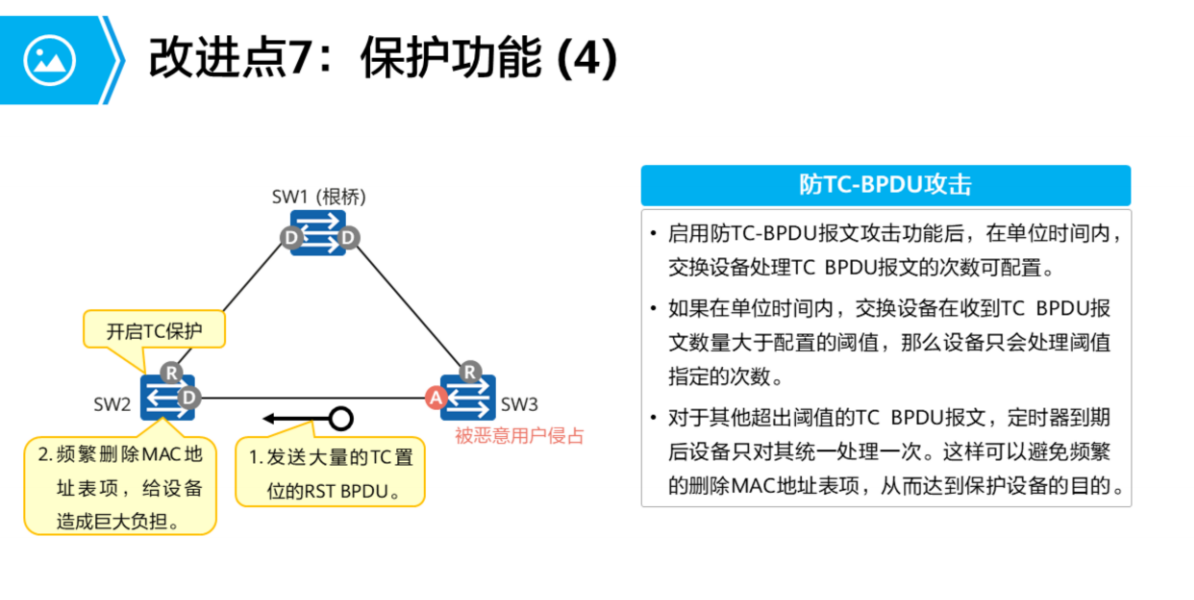 改进点7：保护功能 (4)

SW1 (根桥)

D D

开启TC保护

R
D
SW2

R
A
SW3
被恶意用户侵占

2. 频繁删除MAC地址表项，给设备造成巨大负担。

1. 发送大量的TC置位的RST BPDU。

防TC-BPDU攻击

• 启用防TC-BPDU报文攻击功能后，在单位时间内，交换设备处理TC BPDU报文的次数可配置。

• 如果在单位时间内，交换设备在收到TC BPDU报文数量大于配置的阈值，那么设备只会处理阈值指定的次数。

• 对于其他超出阈值的TC BPDU报文，定时器到期后设备只对其统一处理一次。这样可以避免频繁的删除MAC地址表项，从而达到保护设备的目的。